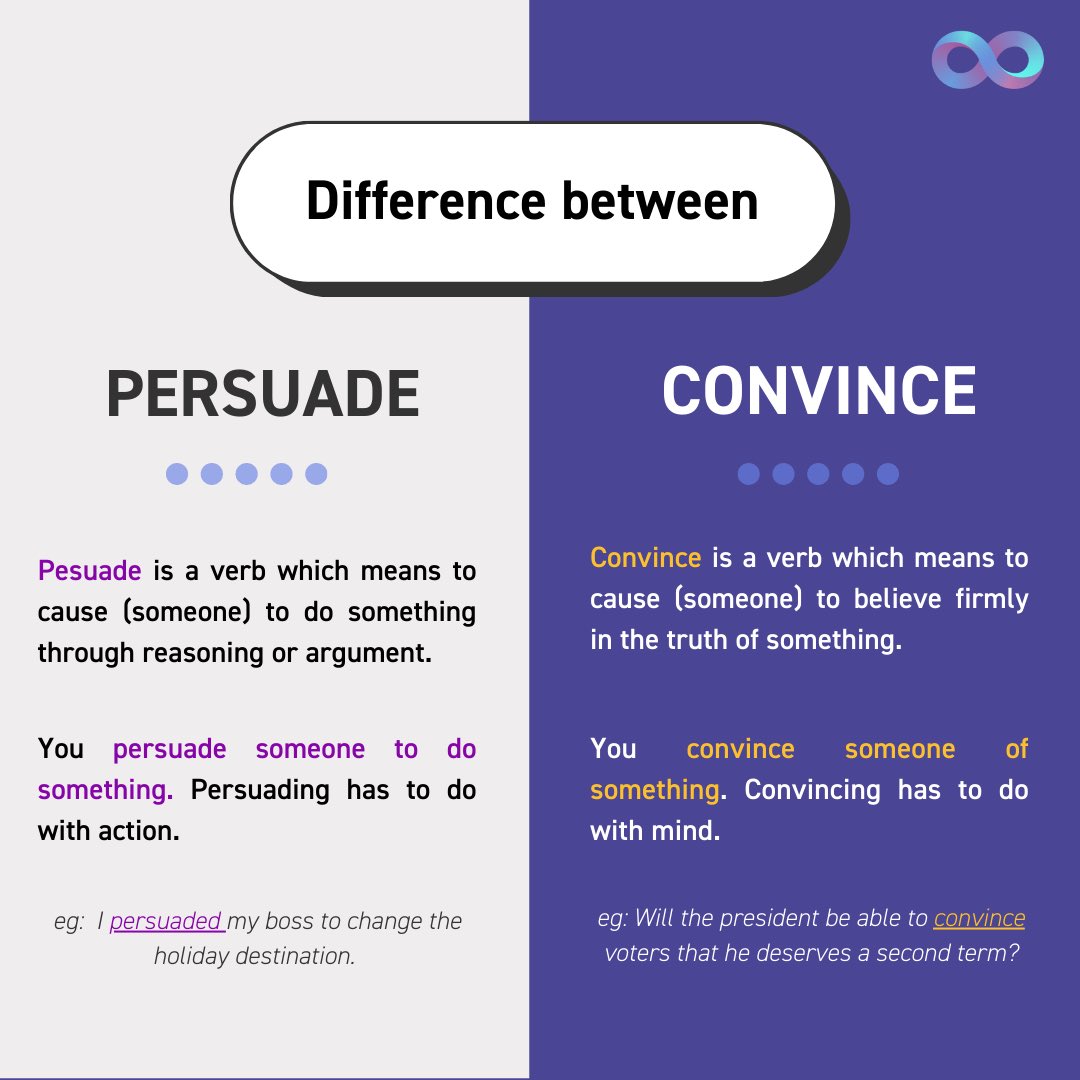 Difference between

PERSUADE

Pesuade is a verb which means to cause (someone) to do something through reasoning or argument.

You persuade someone to do something. Persuading has to do with action.

eg: I persuaded my boss to change the holiday destination.

CONVINCE

Convince is a verb which means to cause (someone) to believe firmly in the truth of something.

You convince someone of something. Convincing has to do with mind.

eg: Will the president be able to convince voters that he deserves a second term?